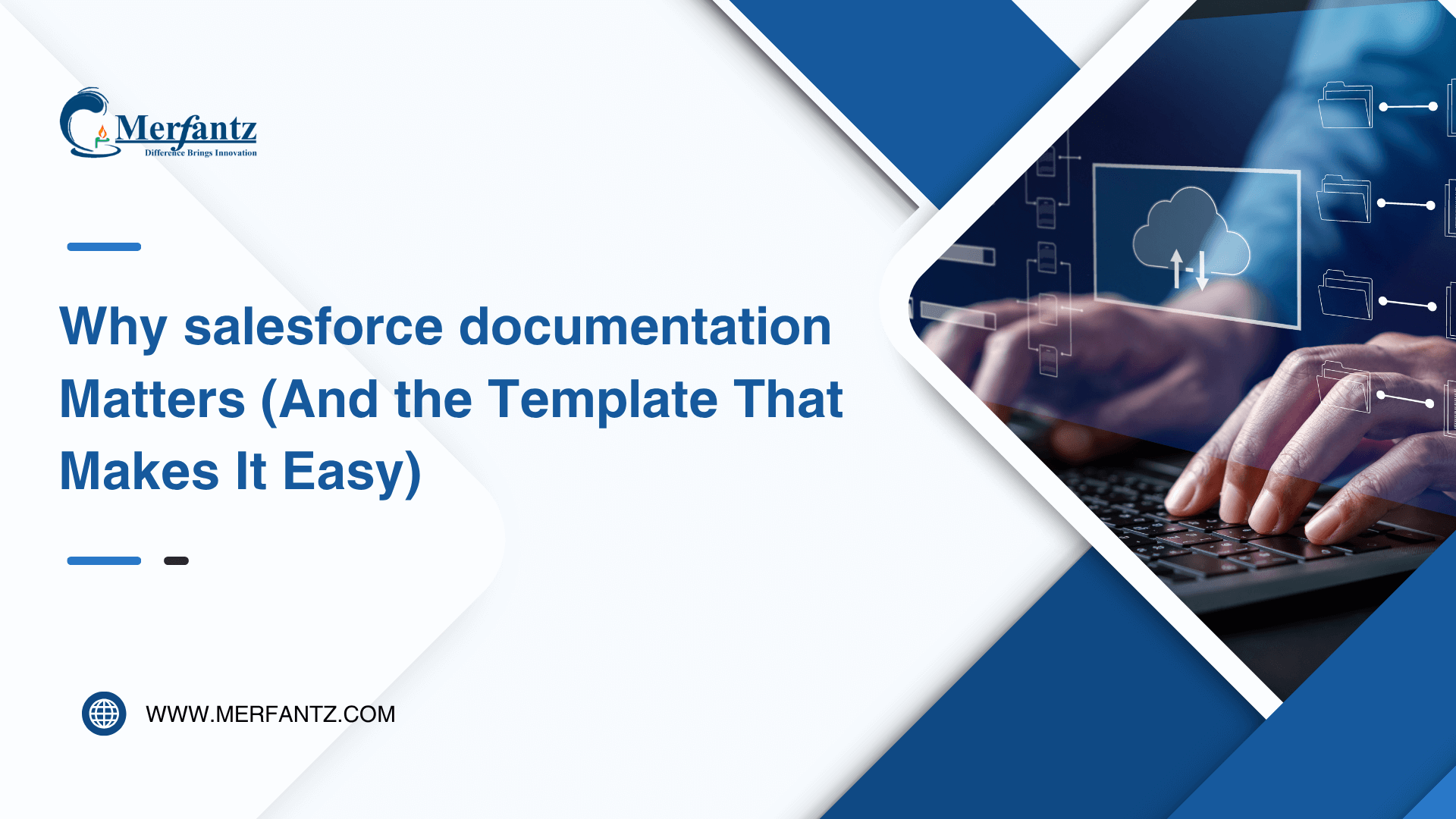 Merfantz
Difference Brings Innovation

Why salesforce documentation Matters (And the Template That Makes It Easy)

WWW.MERFANTZ.COM